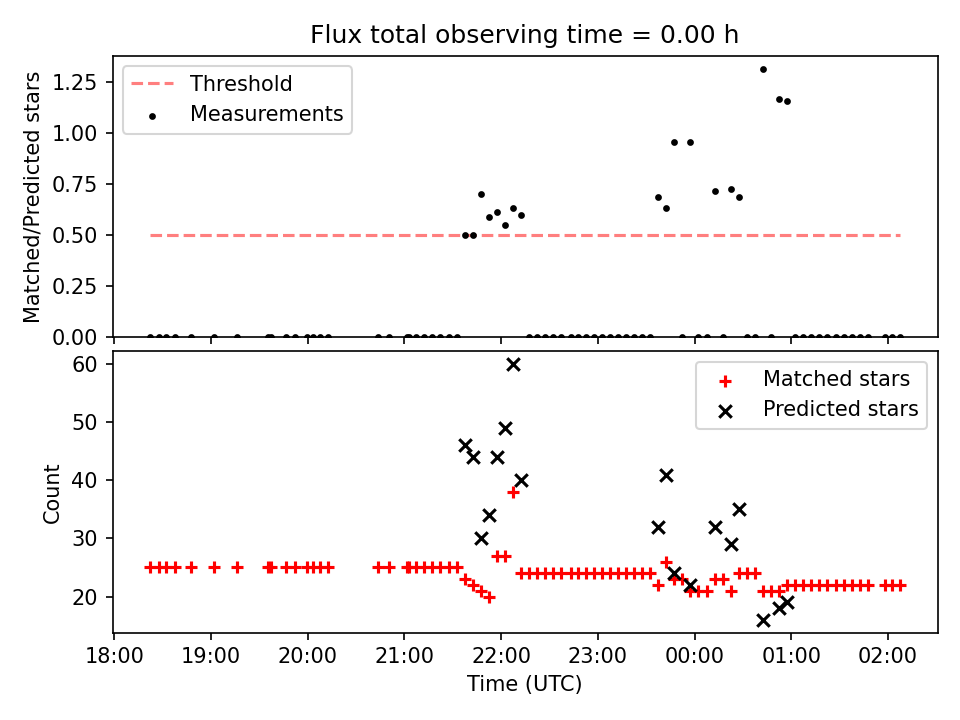 Flux total observing time = 0.00 h

Threshold
Measurements

Matched/Predicted stars

1.25
1.00
0.75
0.50
0.25
0.00

Matched stars
Predicted stars

Count

60
50
40
30
20

18:00 19:00 20:00 21:00 22:00 23:00 00:00 01:00 02:00

Time (UTC)